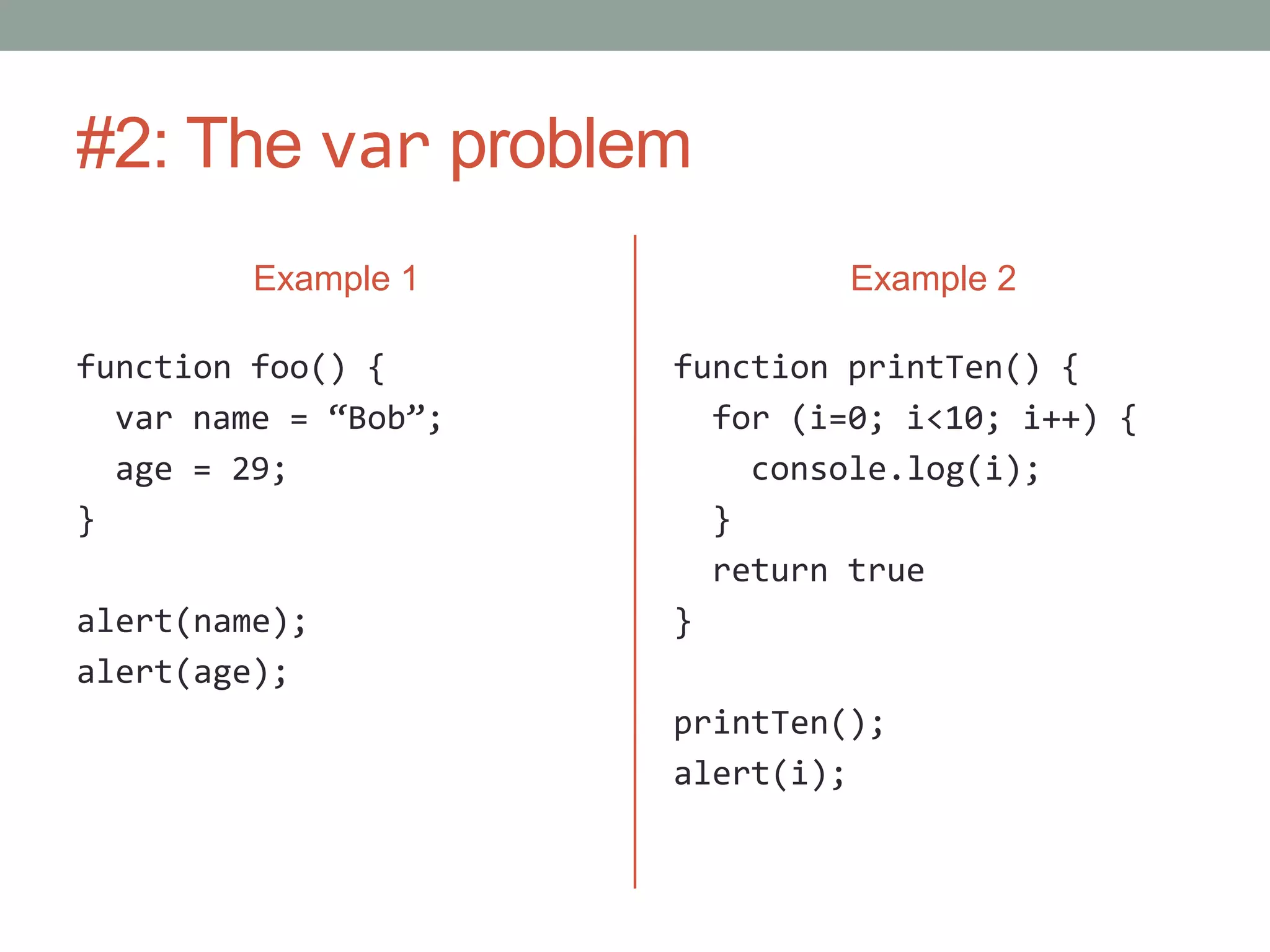 #2: The var problem

Example 1

function foo() {
  var name = “Bob”;
  age = 29;
}

alert(name);
alert(age);

Example 2

function printTen() {
  for (i=0; i<10; i++) {
    console.log(i);
  }
  return true
}

printTen();
alert(i);